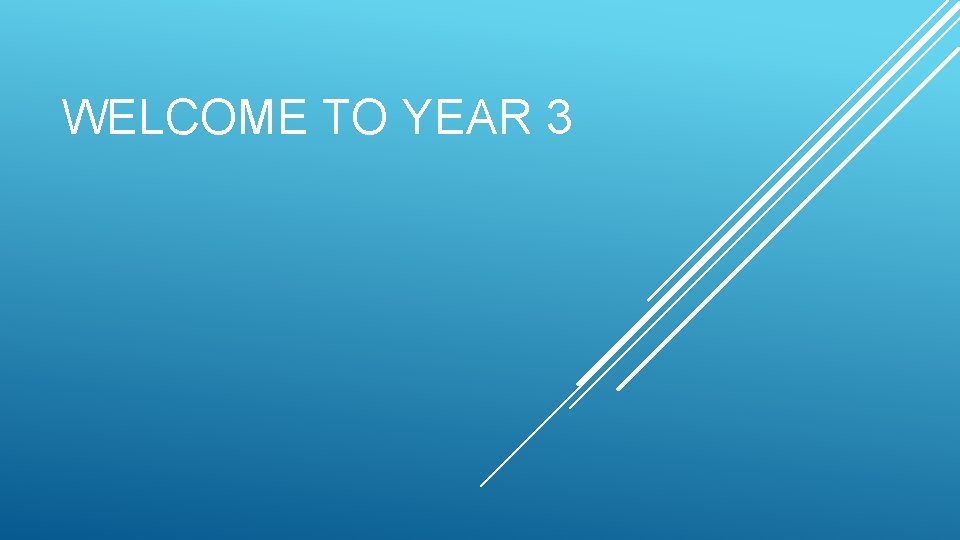 WELCOME TO YEAR 3